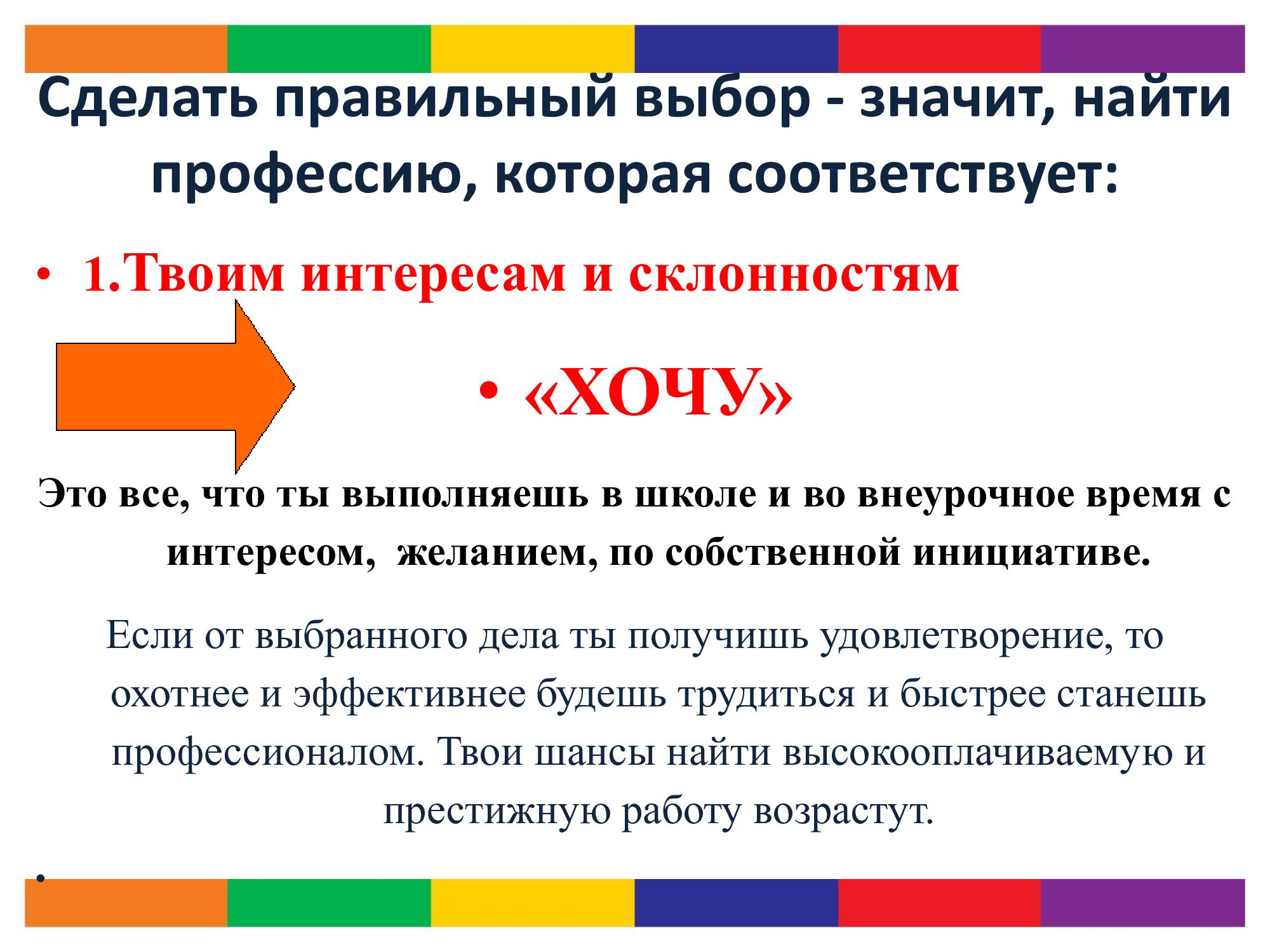 Сделать правильный выбор - значит, найти профессию, которая соответствует:

• 1.Твоим интересам и склонностям

• «ХОЧУ»

Это все, что ты выполняешь в школе и во внеурочное время с интересом, желанием, по собственной инициативе.

Если от выбранного дела ты получишь удовлетворение, то охотнее и эффективнее будешь трудиться и быстрее станешь профессионалом. Твои шансы найти высокооплачиваемую и престижную работу возрастут.

•